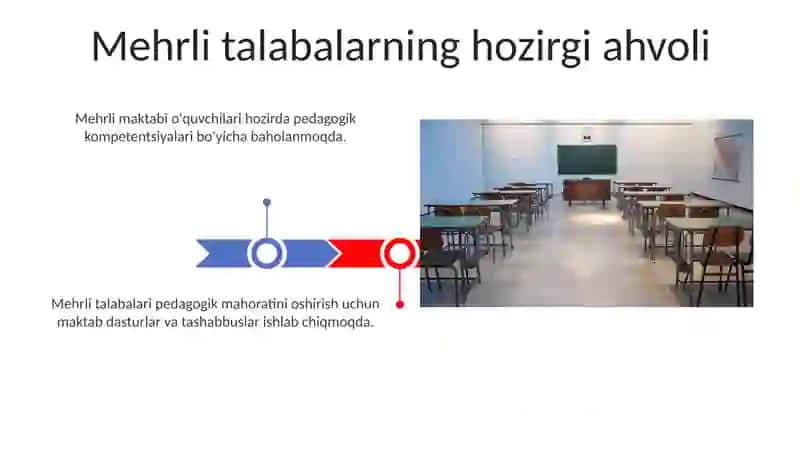 Mehrli talabalarning hozirgi ahvoli

Mehrli maktabi o'quvchilari hozirda pedagogik kompetentsiyalari bo'yicha baholanmoqda.

Mehrli talabalari pedagogik mahoratini oshirish uchun maktab dasturlar va tashabbuslar ishlab chiqmoqda.